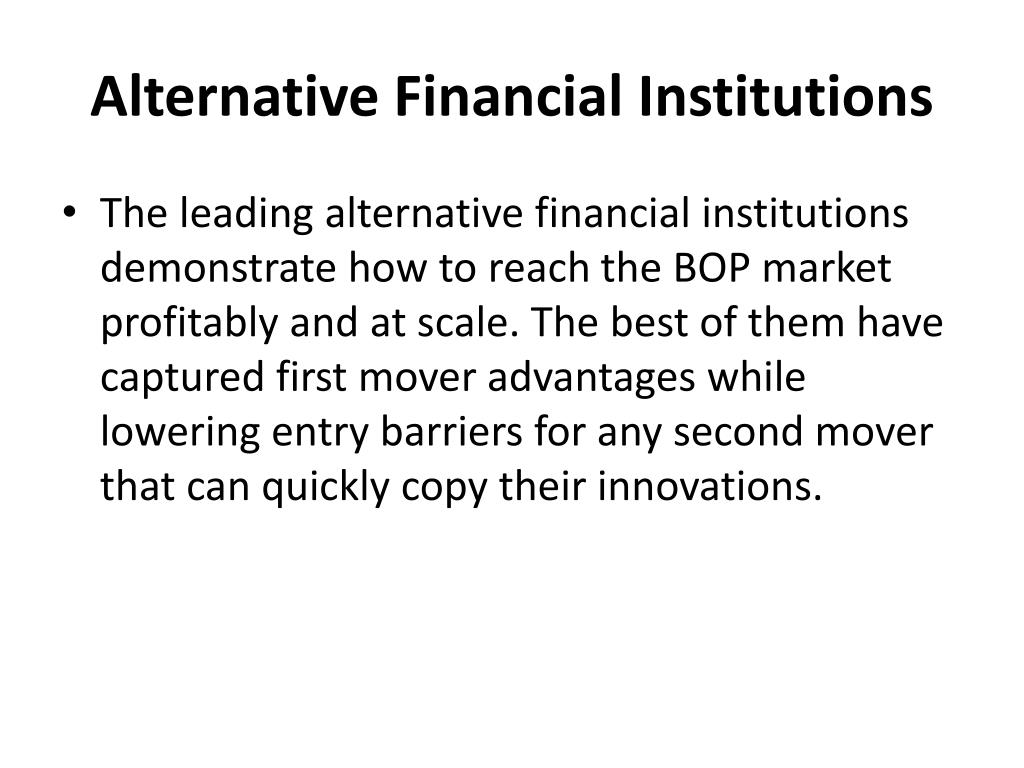 Alternative Financial Institutions

• The leading alternative financial institutions demonstrate how to reach the BOP market profitably and at scale. The best of them have captured first mover advantages while lowering entry barriers for any second mover that can quickly copy their innovations.